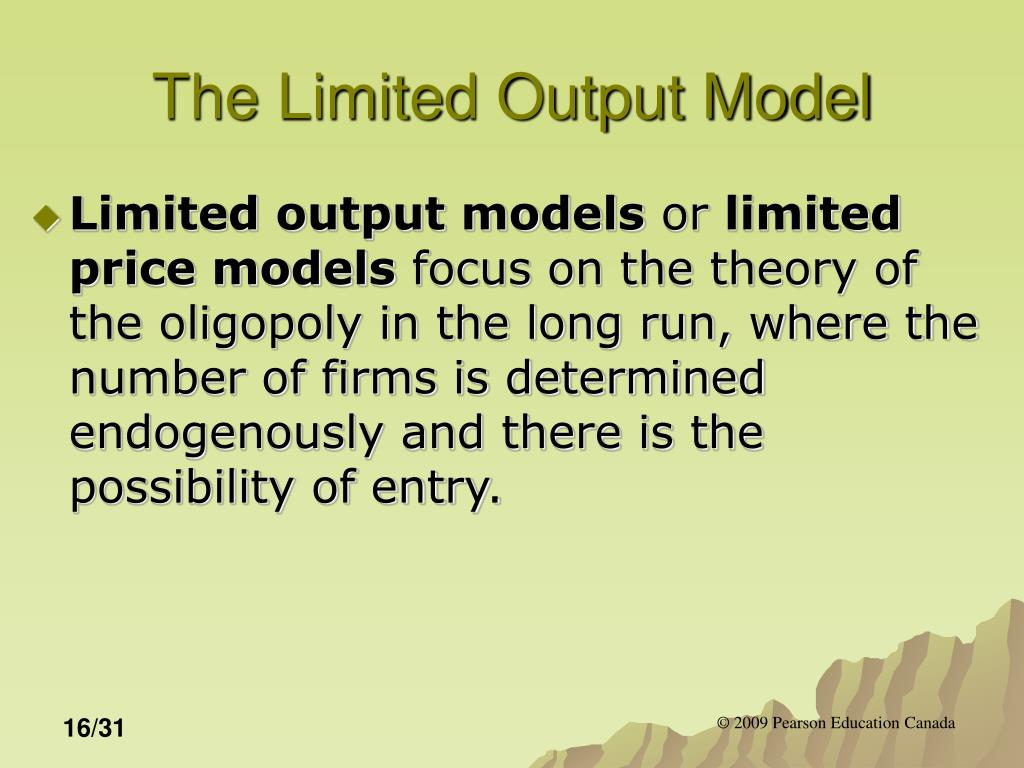 The Limited Output Model

Limited output models or limited price models focus on the theory of the oligopoly in the long run, where the number of firms is determined endogenously and there is the possibility of entry.

16/31

© 2009 Pearson Education Canada